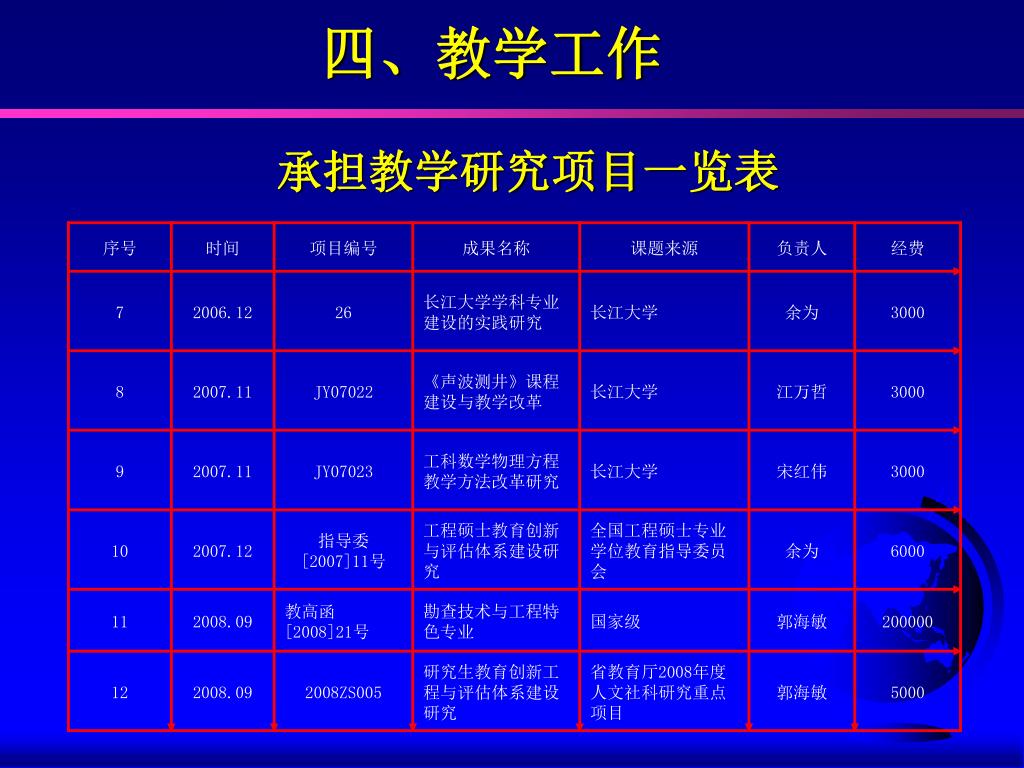 四、教学工作

承担教学研究项目一览表

| 序号 | 时间 | 项目编号 | 成果名称 | 课题来源 | 负责人 | 经费 |
|---|---|---|---|---|---|---|
| 7 | 2006.12 | 26 | 长江大学学科专业建设的实践研究 | 长江大学 | 余为 | 3000 |
| 8 | 2007.11 | JY07022 | 《声波测井》课程建设与教学改革 | 长江大学 | 江万哲 | 3000 |
| 9 | 2007.11 | JY07023 | 工科数学物理方程教学方法改革研究 | 长江大学 | 宋红伟 | 3000 |
| 10 | 2007.12 | 指导委[2007]11号 | 工程硕士教育创新与评估体系建设研究 | 全国工程硕士专业学位教育指导委员会 | 余为 | 6000 |
| 11 | 2008.09 | 教高函[2008]21号 | 勘查技术与工程特色专业 | 国家级 | 郭海敏 | 200000 |
| 12 | 2008.09 | 2008ZS005 | 研究生教育创新工程与评估体系建设研究 | 省教育厅2008年度人文社科研究重点项目 | 郭海敏 | 5000 |